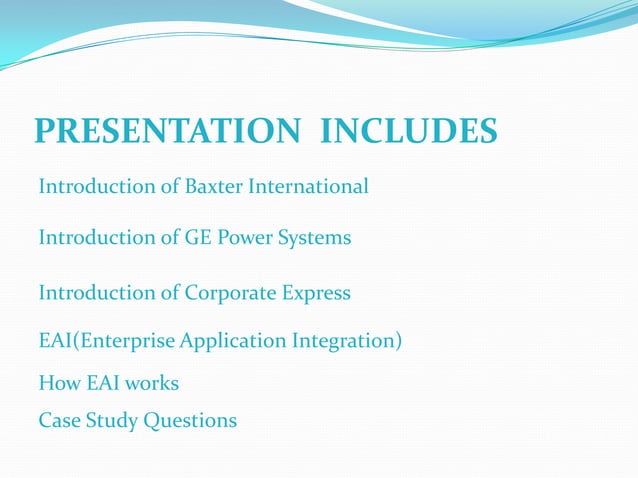 PRESENTATION INCLUDES

Introduction of Baxter International

Introduction of GE Power Systems

Introduction of Corporate Express

EAI(Enterprise Application Integration)

How EAI works

Case Study Questions